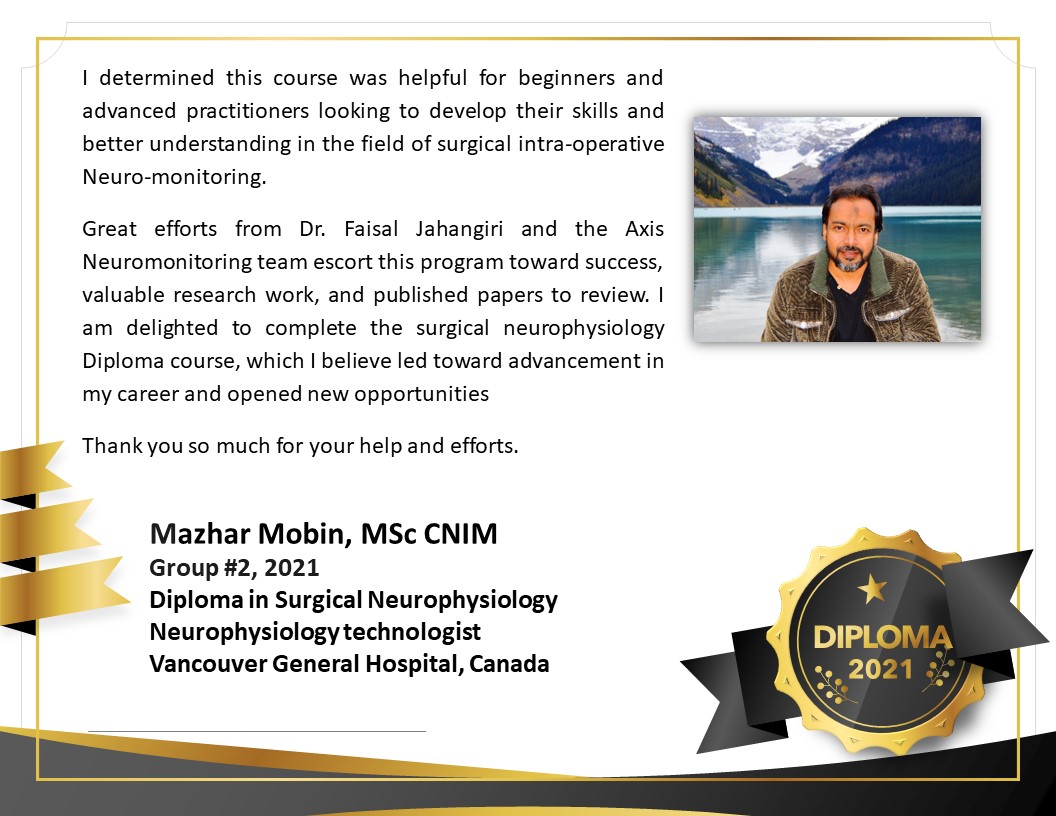 I determined this course was helpful for beginners and advanced practitioners looking to develop their skills and better understanding in the field of surgical intra-operative Neuro-monitoring.

Great efforts from Dr. Faisal Jahangiri and the Axis Neuromonitoring team escort this program toward success, valuable research work, and published papers to review. I am delighted to complete the surgical neurophysiology Diploma course, which I believe led toward advancement in my career and opened new opportunities

Thank you so much for your help and efforts.

Mazhar Mobin, MSc CNIM
Group #2, 2021
Diploma in Surgical Neurophysiology
Neurophysiology technologist
Vancouver General Hospital, Canada

DIPLOMA
2021